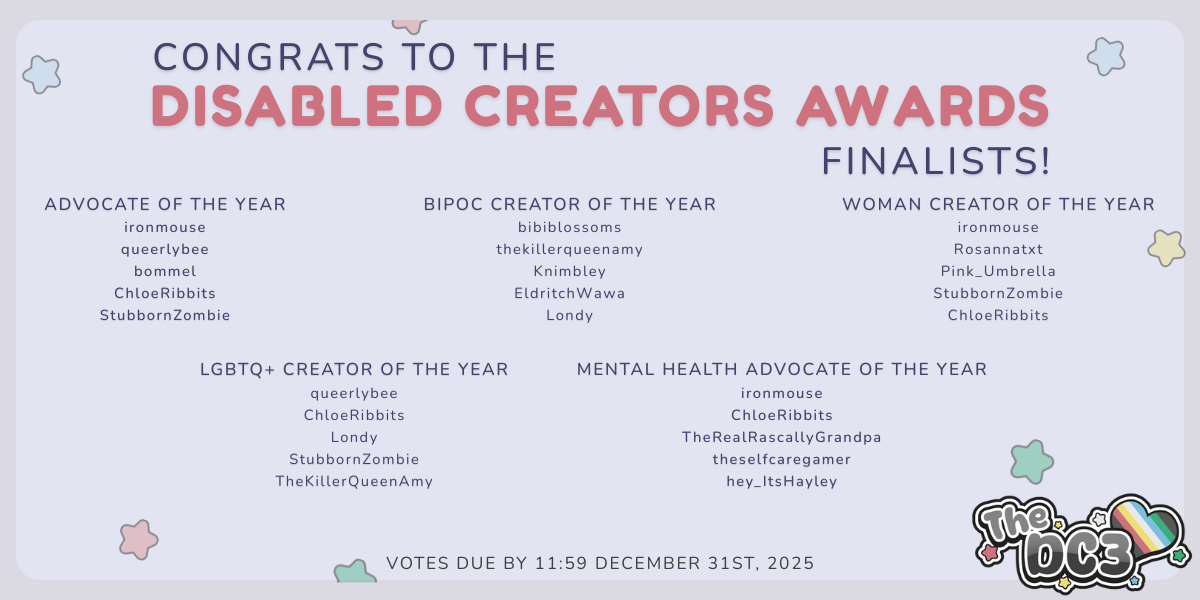 CONGRATS TO THE
DISABLED CREATORS AWARDS
FINALISTS!

ADVOCATE OF THE YEAR
ironmouse
queerlybee
bommel
ChloeRibbits
StubbornZombie

BIPOC CREATOR OF THE YEAR
bibiblossoms
thekillerqueenamy
Knimbley
EldritchWawa
Londy

WOMAN CREATOR OF THE YEAR
ironmouse
Rosannatxt
Pink_Umbrella
StubbornZombie
ChloeRibbits

LGBTQ+ CREATOR OF THE YEAR
queerlybee
ChloeRibbits
Londy
StubbornZombie
TheKillerQueenAmy

MENTAL HEALTH ADVOCATE OF THE YEAR
ironmouse
ChloeRibbits
TheRealRascallyGrandpa
theselfcaregamer
hey_ItsHayley

VOTES DUE BY 11:59 DECEMBER 31ST, 2025

The DC3